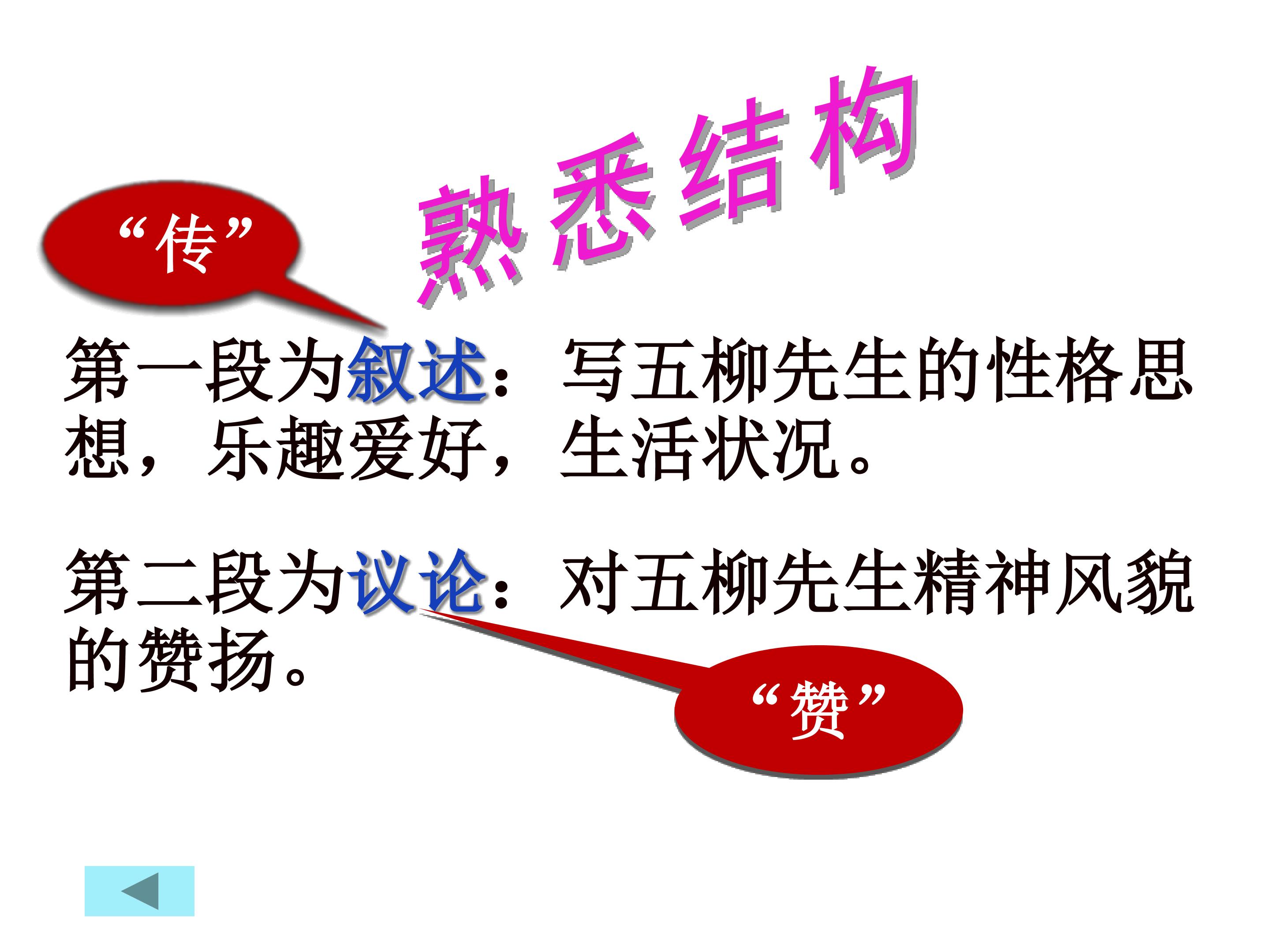 熟悉结构

“传”

第一段为叙述：写五柳先生的性格思想，乐趣爱好，生活状况。

第二段为议论：对五柳先生精神风貌的赞扬。

“赞”